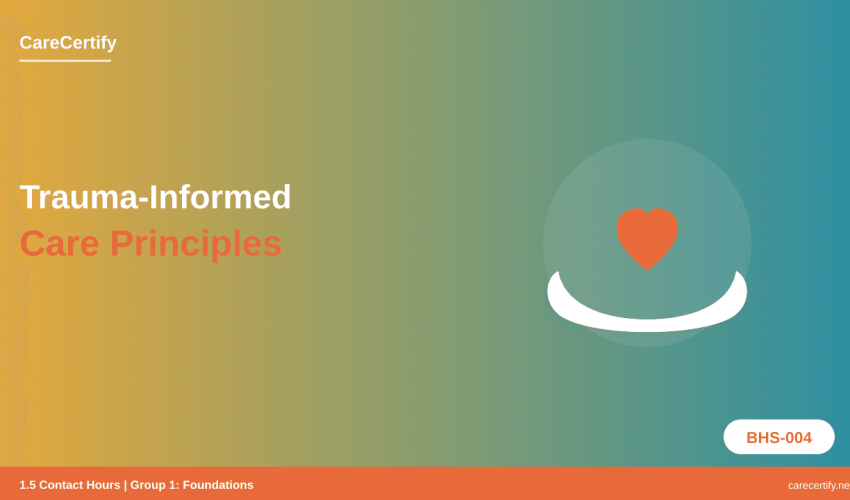 CareCertify

Trauma-Informed
Care Principles

BHS-004

1.5 Contact Hours | Group 1: Foundations

carecertify.ne